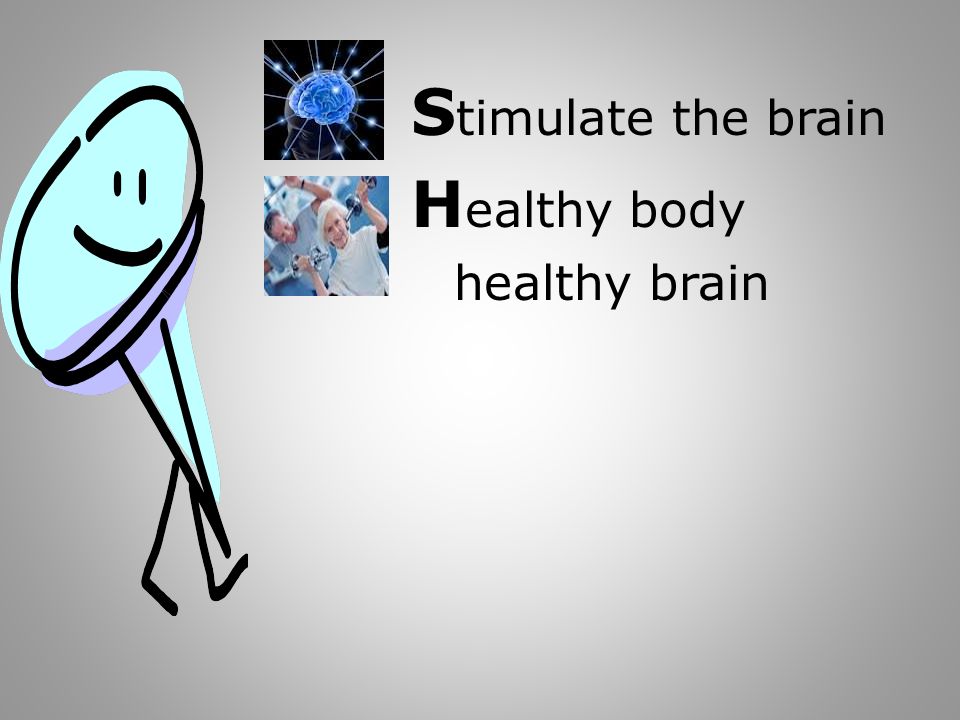 Stimulate the brain
Healthy body
healthy brain